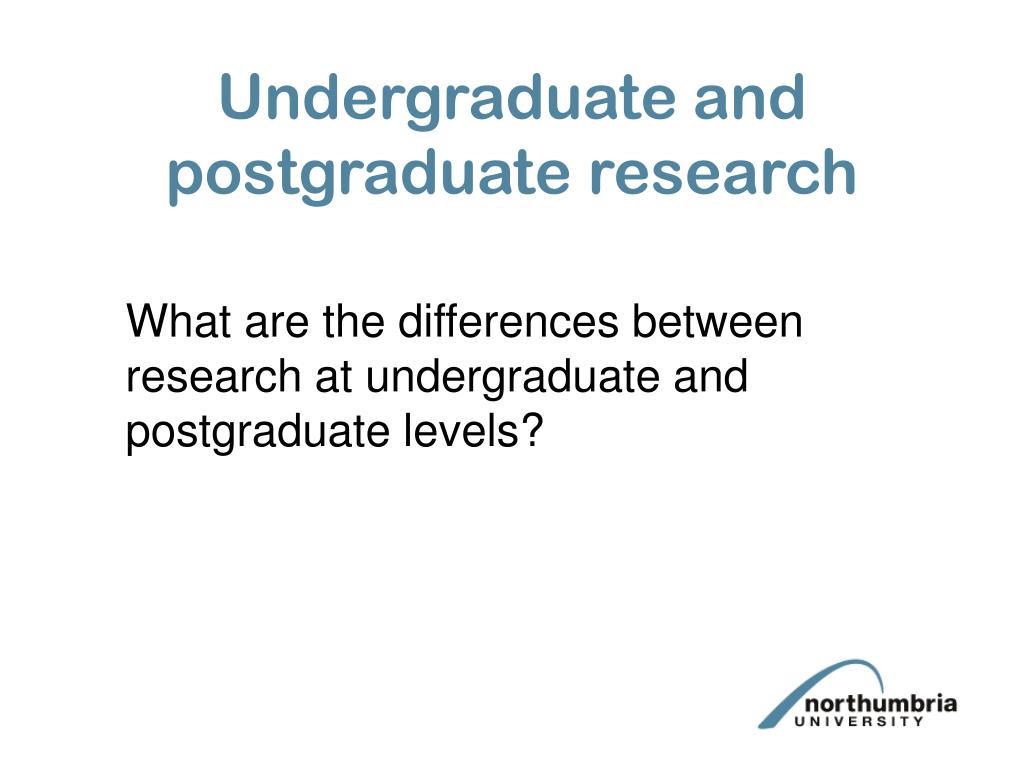 Undergraduate and postgraduate research

What are the differences between research at undergraduate and postgraduate levels?

northumbria
UNIVERSITY